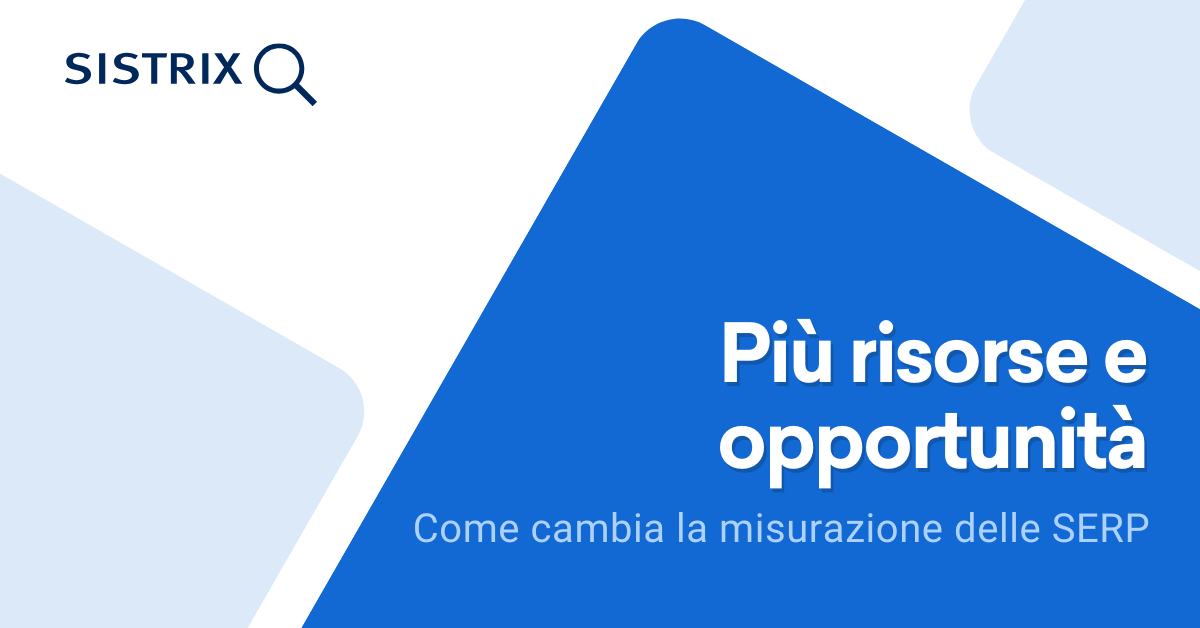 SISTRIX

Più risorse e opportunità

Come cambia la misurazione delle SERP